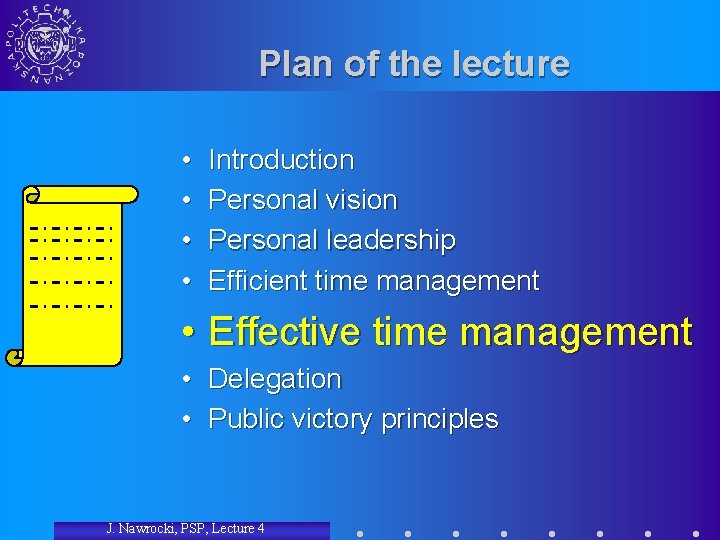 POLITECHNIKA POZNAŃSKA

Plan of the lecture

• Introduction
• Personal vision
• Personal leadership
• Efficient time management
• Effective time management
• Delegation
• Public victory principles

J. Nawrocki, PSP, Lecture 4